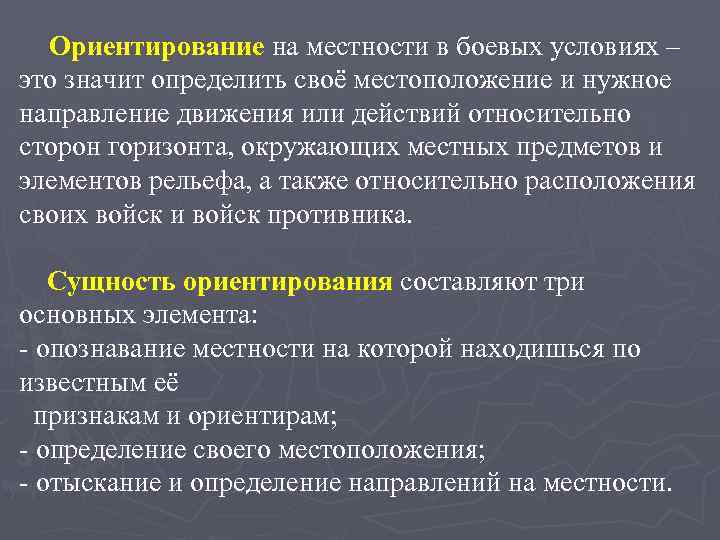 Ориентирование на местности в боевых условиях – это значит определить своё местоположение и нужное направление движения или действий относительно сторон горизонта, окружающих местных предметов и элементов рельефа, а также относительно расположения своих войск и войск противника.

Сущность ориентирования составляют три основных элемента:
- опознавание местности на которой находишься по известным её
признакам и ориентирам;
- определение своего местоположения;
- отыскание и определение направлений на местности.